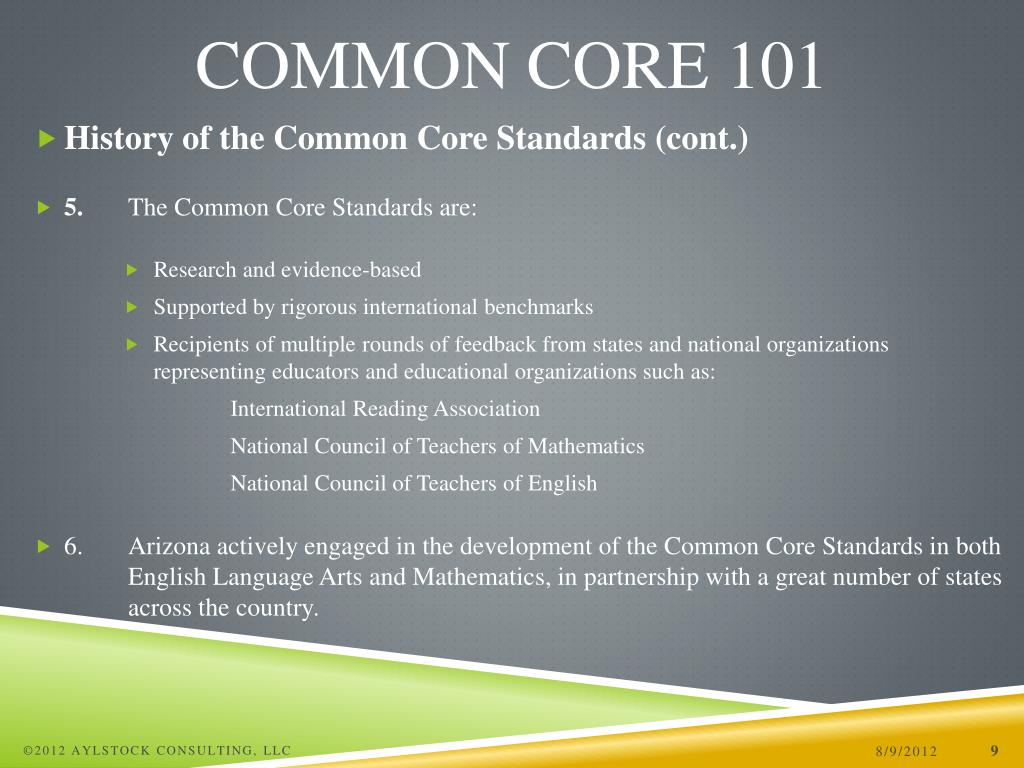 COMMON CORE 101

History of the Common Core Standards (cont.)

5. The Common Core Standards are:

Research and evidence-based

Supported by rigorous international benchmarks

Recipients of multiple rounds of feedback from states and national organizations representing educators and educational organizations such as:

International Reading Association

National Council of Teachers of Mathematics

National Council of Teachers of English

6. Arizona actively engaged in the development of the Common Core Standards in both English Language Arts and Mathematics, in partnership with a great number of states across the country.

©2012 AYLSTOCK CONSULTING, LLC

8/9/2012

9